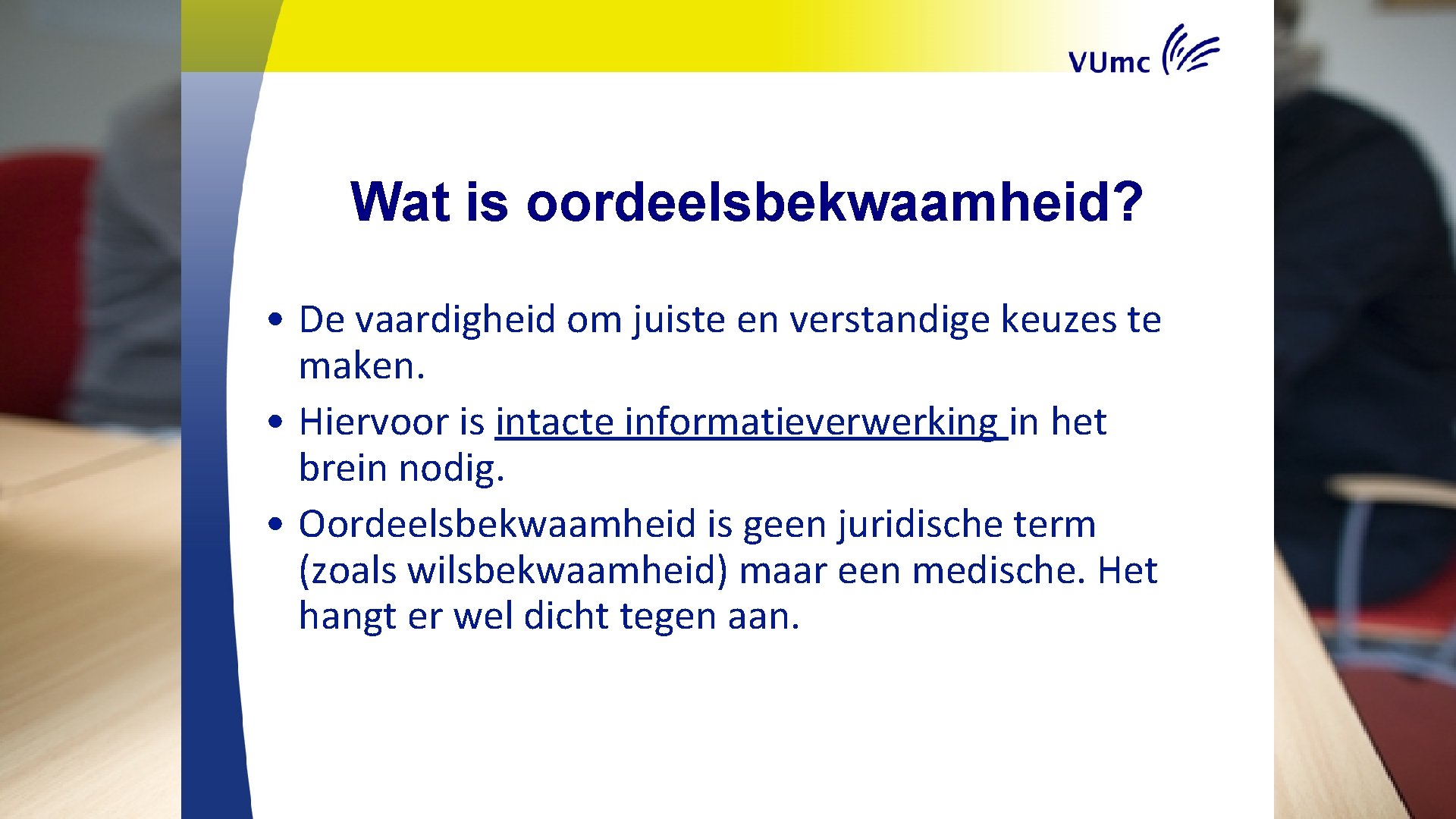 VUmc

Wat is oordeelsbekwaamheid?

• De vaardigheid om juiste en verstandige keuzes te maken.
• Hiervoor is intacte informatieverwerking in het brein nodig.
• Oordeelsbekwaamheid is geen juridische term (zoals wilsbekwaamheid) maar een medische. Het hangt er wel dicht tegen aan.